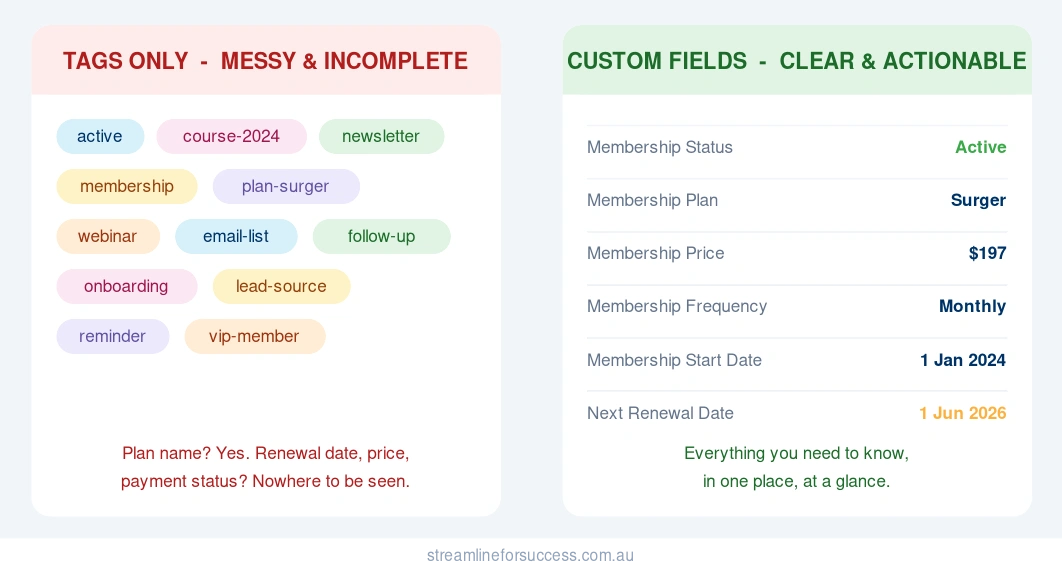 TAGS ONLY - MESSY & INCOMPLETE

active
course-2024
newsletter
membership
plan-surger
webinar
email-list
follow-up
onboarding
lead-source
reminder
vip-member

Plan name? Yes. Renewal date, price, payment status? Nowhere to be seen.

CUSTOM FIELDS - CLEAR & ACTIONABLE

| Membership Status | Active |
|---|---|
| Membership Plan | Surger |
| Membership Price | $197 |
| Membership Frequency | Monthly |
| Membership Start Date | 1 Jan 2024 |
| Next Renewal Date | 1 Jun 2026 |

Everything you need to know, in one place, at a glance.

streamlineforsuccess.com.au